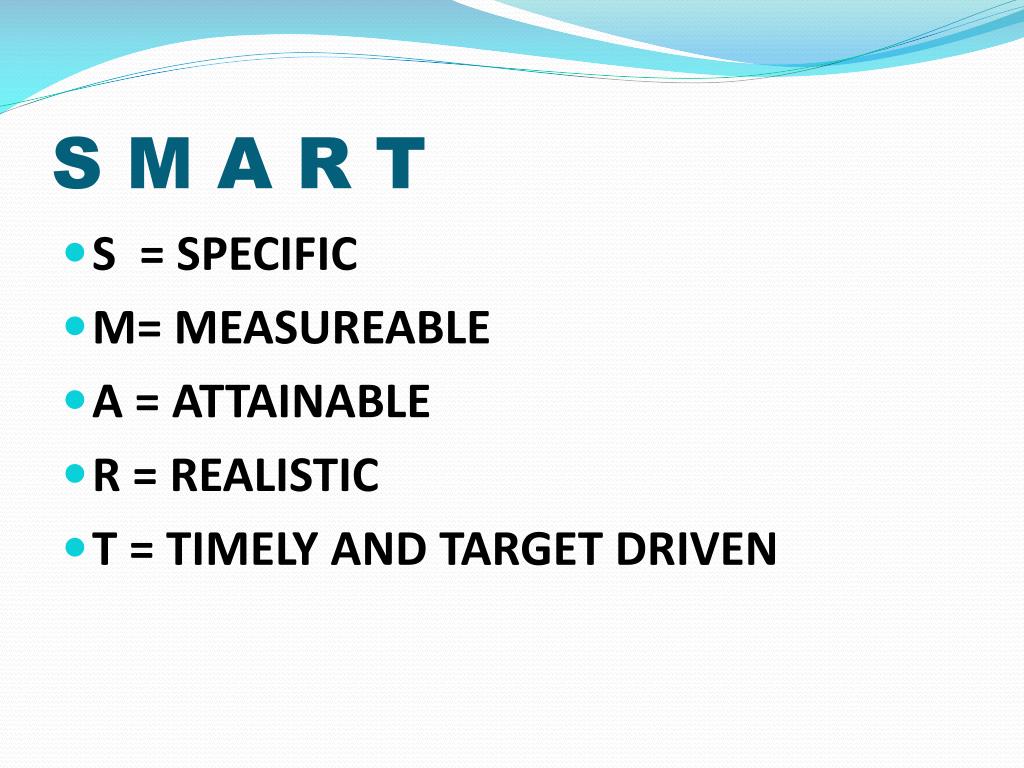 S M A R T

- S = SPECIFIC
- M= MEASUREABLE
- A = ATTAINABLE
- R = REALISTIC
- T = TIMELY AND TARGET DRIVEN